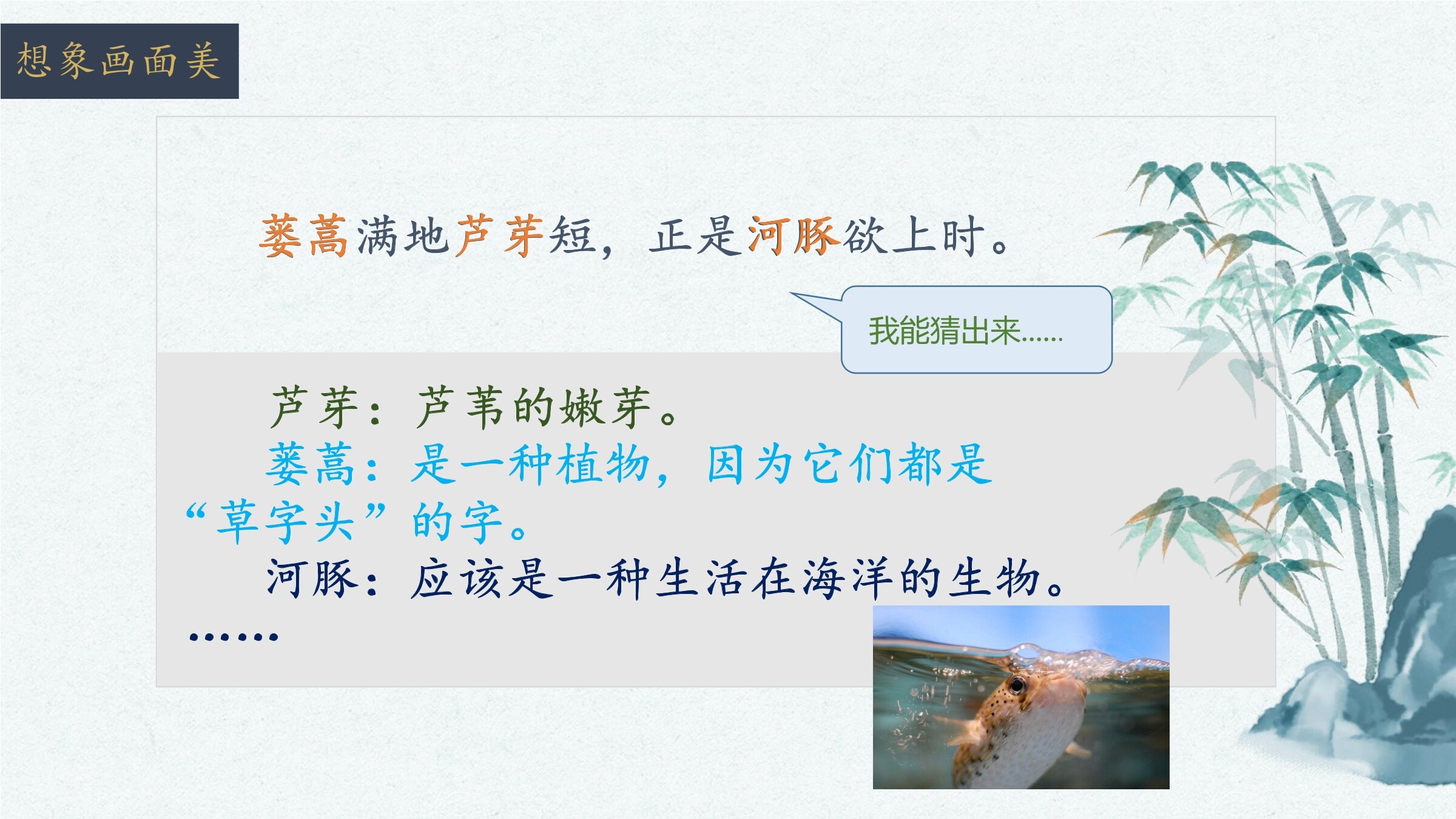 想象画面美

蒌蒿满地芦芽短，正是河豚欲上时。

我能猜出来……

芦芽：芦苇的嫩芽。
蒌蒿：是一种植物，因为它们都是“草字头”的字。
河豚：应该是一种生活在海洋的生物。
……